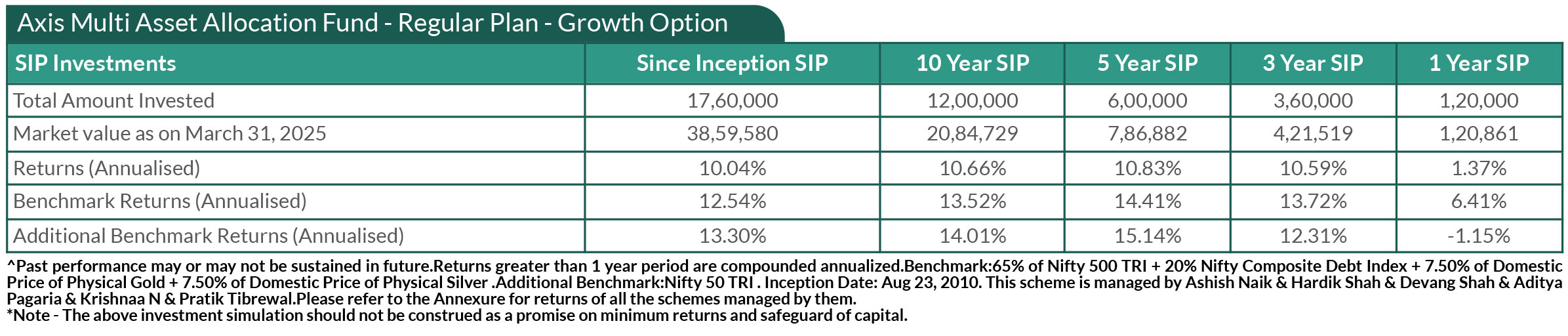 Axis Multi Asset Allocation Fund - Regular Plan - Growth Option

| SIP Investments | Since Inception SIP | 10 Year SIP | 5 Year SIP | 3 Year SIP | 1 Year SIP |
|---|---|---|---|---|---|
| Total Amount Invested | 17,60,000 | 12,00,000 | 6,00,000 | 3,60,000 | 1,20,000 |
| Market value as on March 31, 2025 | 38,59,580 | 20,84,729 | 7,86,882 | 4,21,519 | 1,20,861 |
| Returns (Annualised) | 10.04% | 10.66% | 10.83% | 10.59% | 1.37% |
| Benchmark Returns (Annualised) | 12.54% | 13.52% | 14.41% | 13.72% | 6.41% |
| Additional Benchmark Returns (Annualised) | 13.30% | 14.01% | 15.14% | 12.31% | -1.15% |

^Past performance may or may not be sustained in future.Returns greater than 1 year period are compounded annualized.Benchmark:65% of Nifty 500 TRI + 20% Nifty Composite Debt Index + 7.50% of Domestic Price of Physical Gold + 7.50% of Domestic Price of Physical Silver .Additional Benchmark:Nifty 50 TRI . Inception Date: Aug 23, 2010. This scheme is managed by Ashish Naik & Hardik Shah & Devang Shah & Aditya Pagaria & Krishnaa N & Pratik Tibrewal.Please refer to the Annexure for returns of all the schemes managed by them.
*Note - The above investment simulation should not be construed as a promise on minimum returns and safeguard of capital.